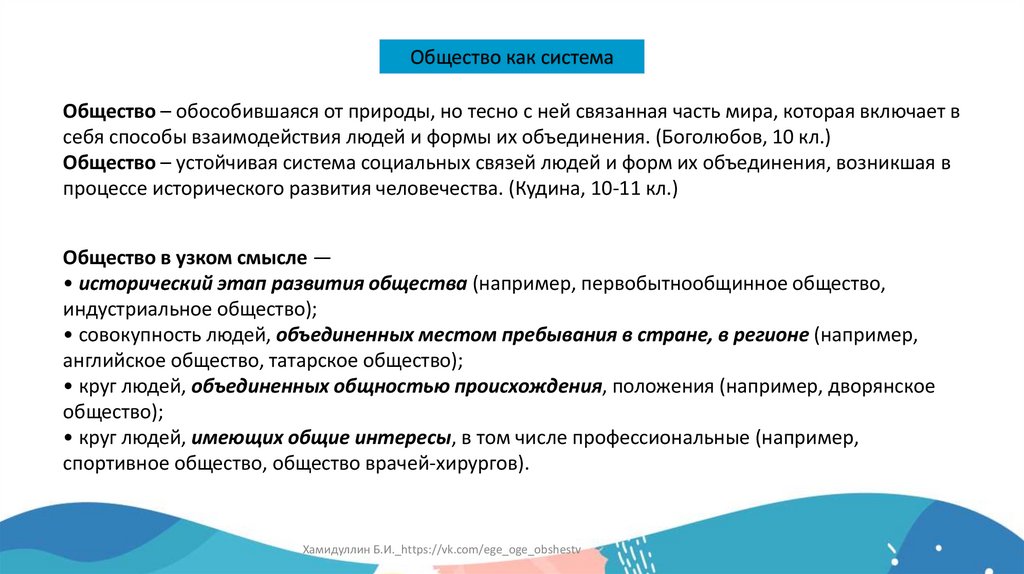 Общество как система

Общество – обособившаяся от природы, но тесно с ней связанная часть мира, которая включает в себя способы взаимодействия людей и формы их объединения. (Боголюбов, 10 кл.)
Общество – устойчивая система социальных связей людей и форм их объединения, возникшая в процессе исторического развития человечества. (Кудина, 10-11 кл.)

Общество в узком смысле —
• исторический этап развития общества (например, первобытнообщинное общество, индустриальное общество);
• совокупность людей, объединенных местом пребывания в стране, в регионе (например, английское общество, татарское общество);
• круг людей, объединенных общностью происхождения, положения (например, дворянское общество);
• круг людей, имеющих общие интересы, в том числе профессиональные (например, спортивное общество, общество врачей-хирургов).

Хамидуллин Б.И._https://vk.com/ege_oge_obshestv